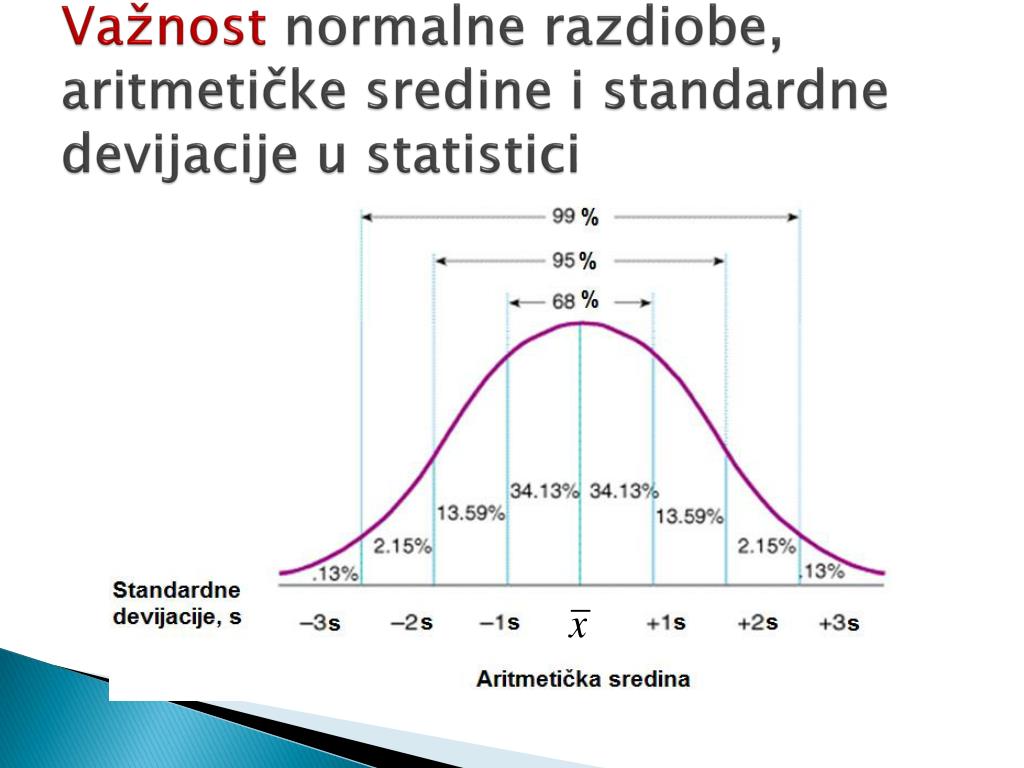 Važnost normalne razdiobe, aritmetičke sredine i standardne devijacije u statistici

99 %

95 %

68 %

.13%

2.15%

13.59%

34.13%

34.13%

13.59%

2.15%

.13%

Standardne devijacije, s

–3s

–2s

–1s

$\overline{x}$

+1s

+2s

+3s

Aritmetička sredina